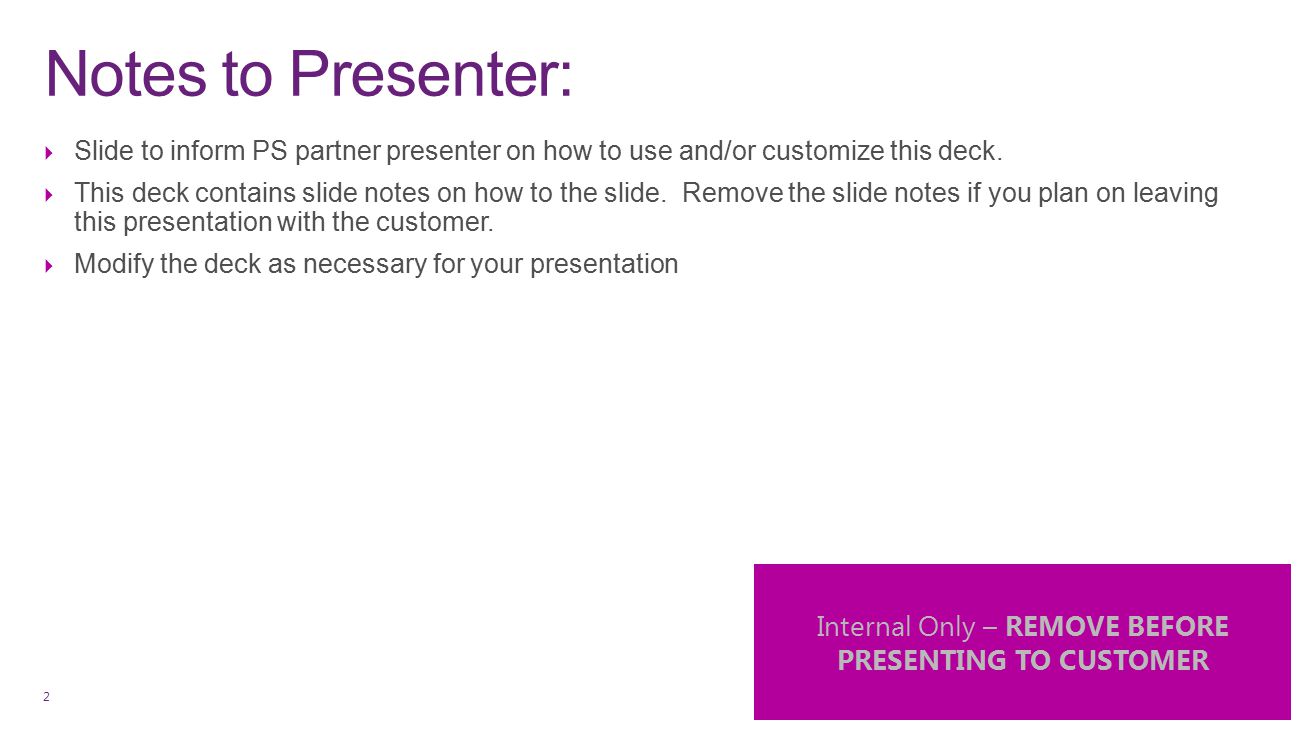 Notes to Presenter:

Slide to inform PS partner presenter on how to use and/or customize this deck.

This deck contains slide notes on how to the slide. Remove the slide notes if you plan on leaving this presentation with the customer.

Modify the deck as necessary for your presentation

Internal Only – REMOVE BEFORE PRESENTING TO CUSTOMER

2